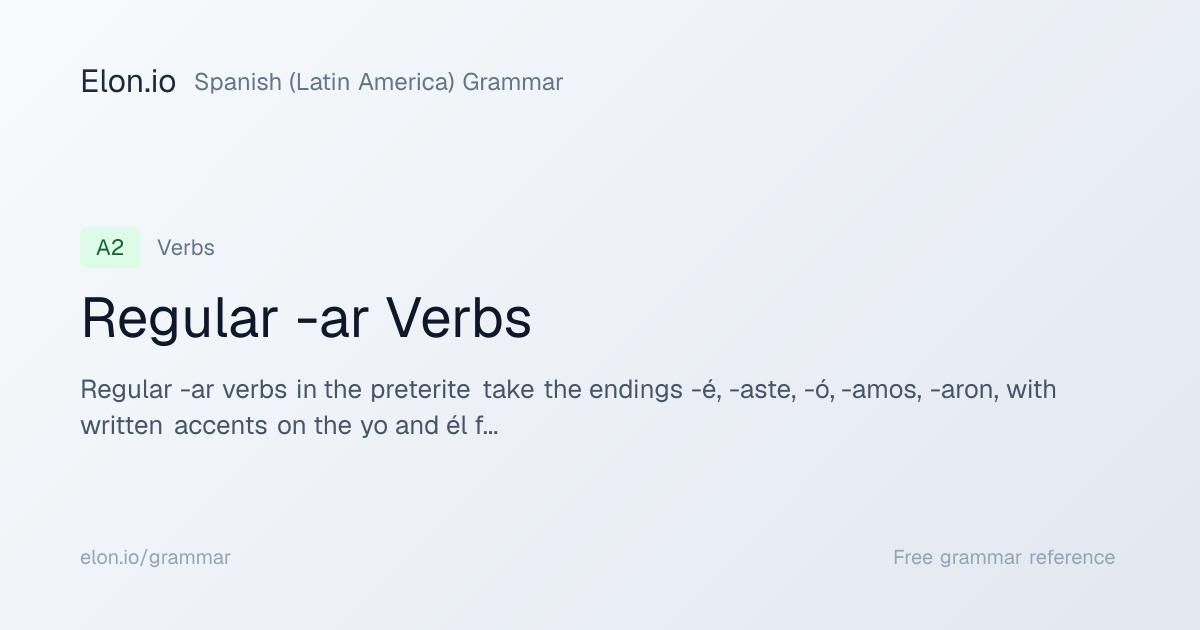 Elon.io Spanish (Latin America) Grammar

A2 Verbs

Regular -ar Verbs

Regular -ar verbs in the preterite take the endings -é, -aste, -ó, -amos, -aron, with written accents on the yo and él f...

elon.io/grammar

Free grammar reference